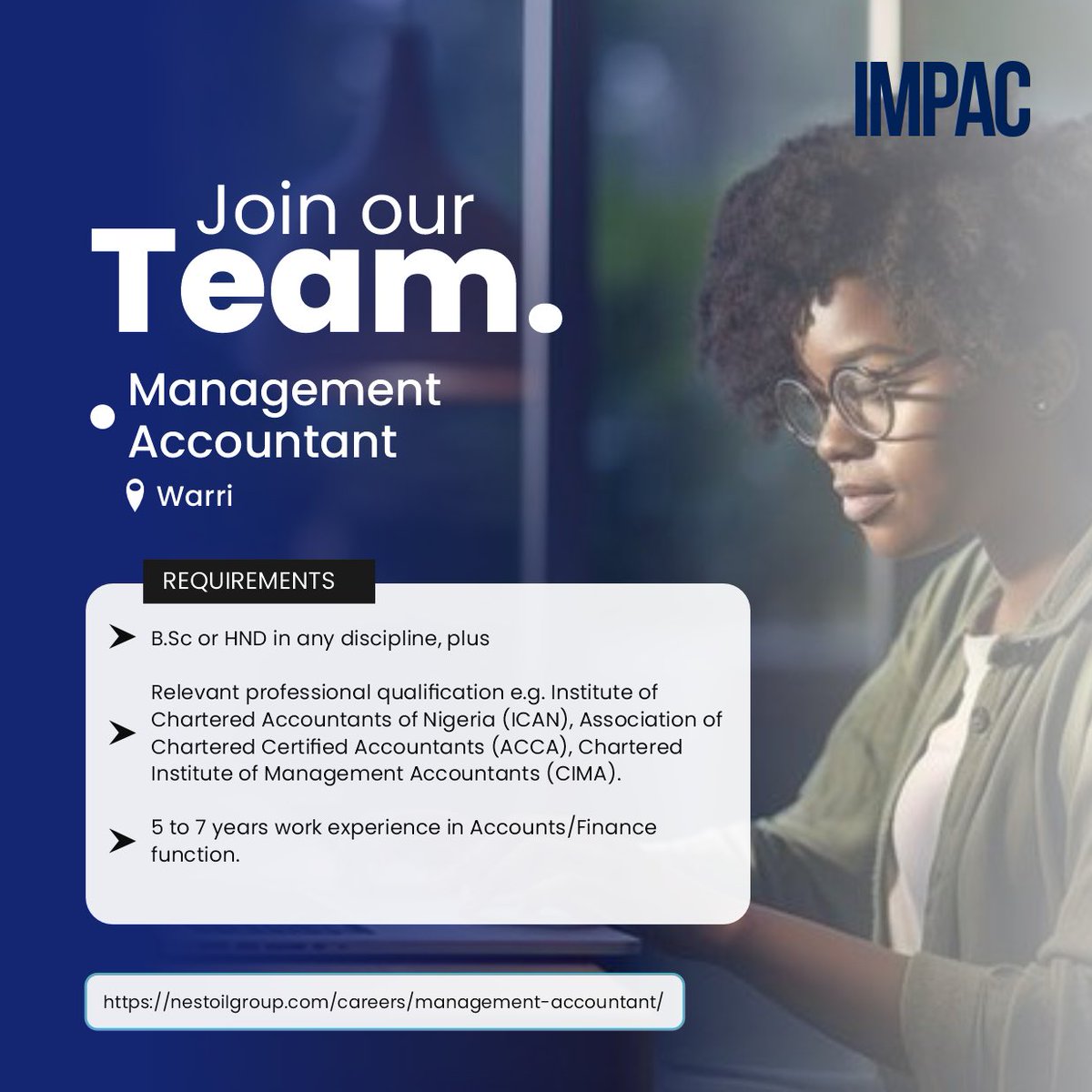 IMPAC

Join our
Team.

Management Accountant

Warri

REQUIREMENTS

B.Sc or HND in any discipline, plus

Relevant professional qualification e.g. Institute of Chartered Accountants of Nigeria (ICAN), Association of Chartered Certified Accountants (ACCA), Chartered Institute of Management Accountants (CIMA).

5 to 7 years work experience in Accounts/Finance function.

https://nestoilgroup.com/careers/management-accountant/